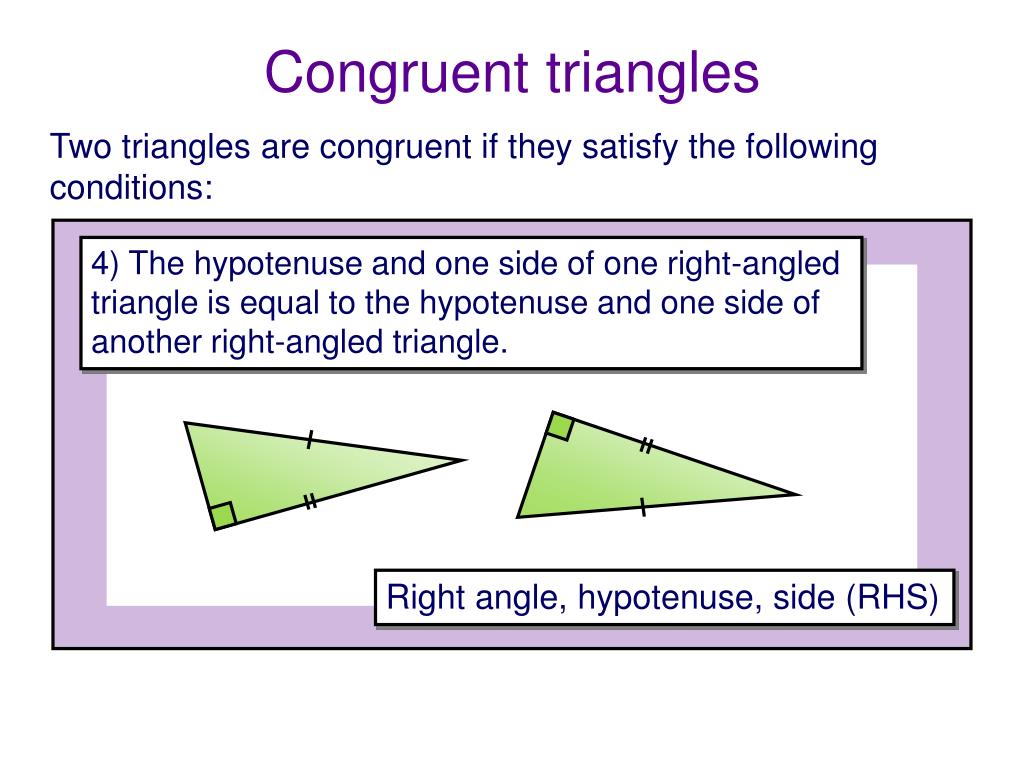 Congruent triangles

Two triangles are congruent if they satisfy the following conditions:

4) The hypotenuse and one side of one right-angled triangle is equal to the hypotenuse and one side of another right-angled triangle.

Right angle, hypotenuse, side (RHS)